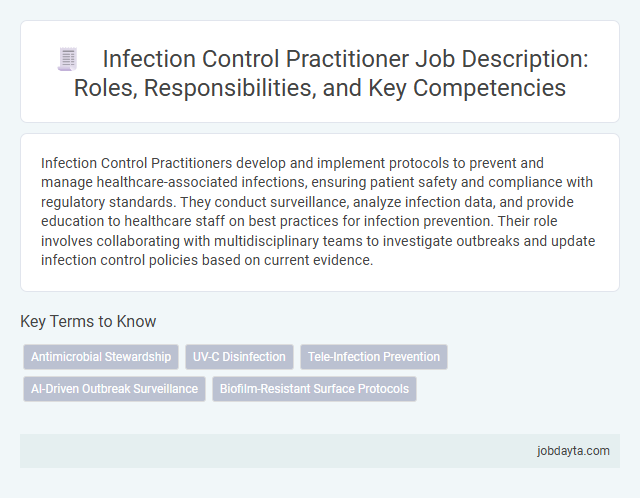 Infection Control Practitioner Job Description: Roles, Responsibilities, and Key Competencies

Infection Control Practitioners develop and implement protocols to prevent and manage healthcare-associated infections, ensuring patient safety and compliance with regulatory standards. They conduct surveillance, analyze infection data, and provide education to healthcare staff on best practices for infection prevention. Their role involves collaborating with multidisciplinary teams to investigate outbreaks and update infection control policies based on current evidence.

Key Terms to Know

Antimicrobial Stewardship
UV-C Disinfection
Tele-Infection Prevention
AI-Driven Outbreak Surveillance
Biofilm-Resistant Surface Protocols

jobdayta.com